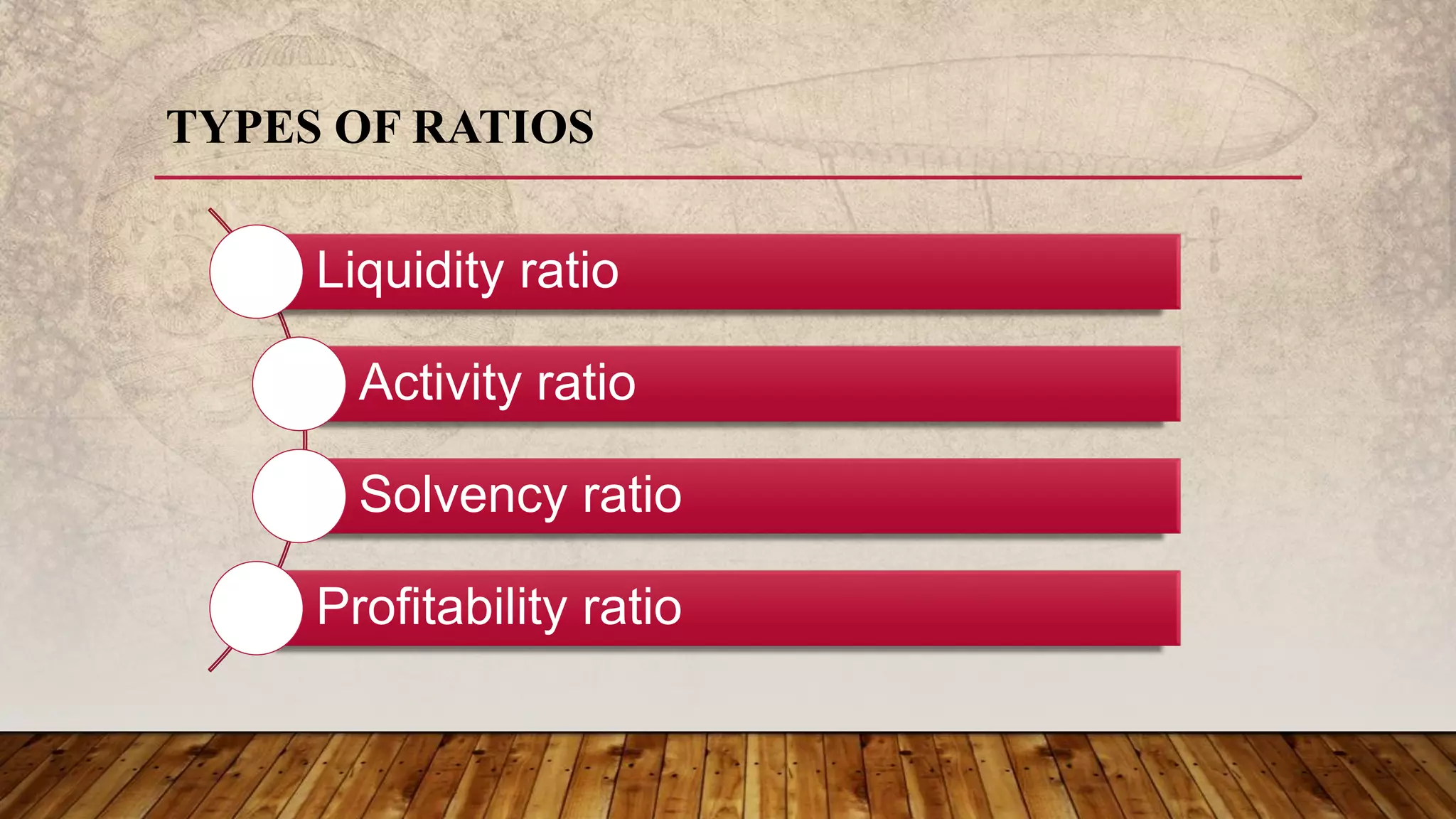 TYPES OF RATIOS

Liquidity ratio

Activity ratio

Solvency ratio

Profitability ratio